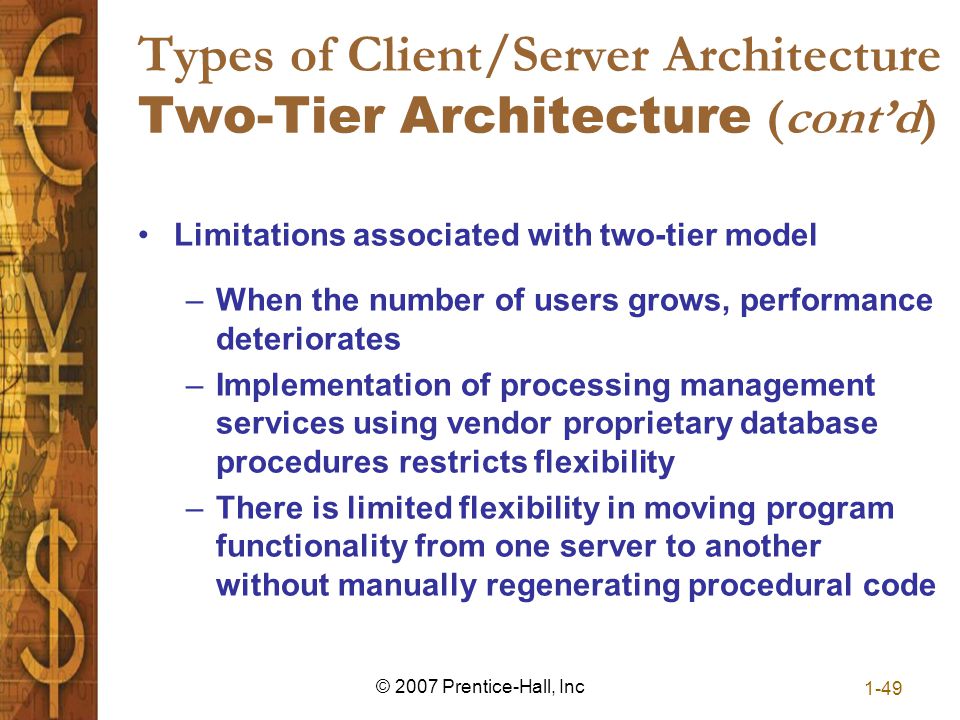 Types of Client/Server Architecture
Two-Tier Architecture (cont'd)

• Limitations associated with two-tier model

– When the number of users grows, performance deteriorates

– Implementation of processing management services using vendor proprietary database procedures restricts flexibility

– There is limited flexibility in moving program functionality from one server to another without manually regenerating procedural code

© 2007 Prentice-Hall, Inc

1-49